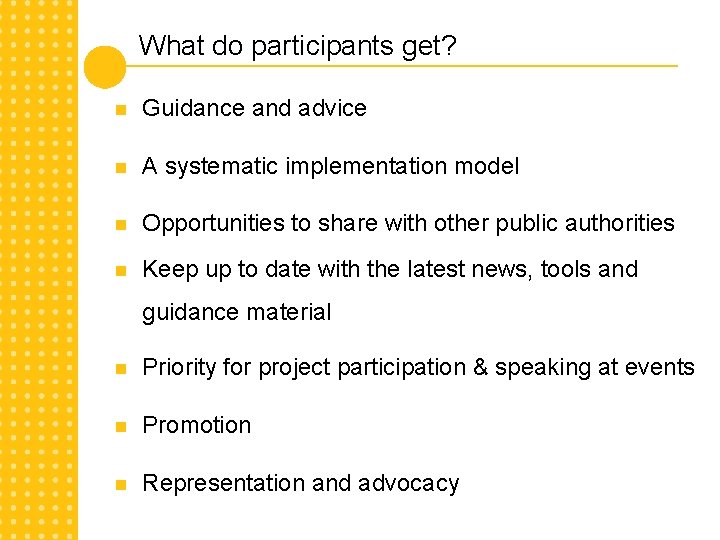 What do participants get?

- Guidance and advice
- A systematic implementation model
- Opportunities to share with other public authorities
- Keep up to date with the latest news, tools and guidance material
- Priority for project participation & speaking at events
- Promotion
- Representation and advocacy